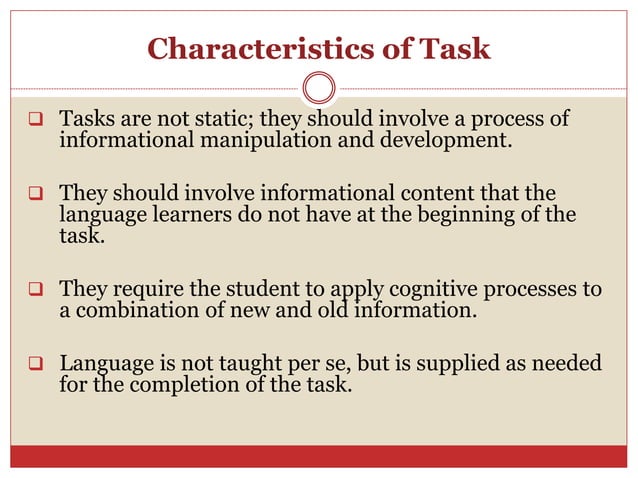 Characteristics of Task

❑ Tasks are not static; they should involve a process of informational manipulation and development.

❑ They should involve informational content that the language learners do not have at the beginning of the task.

❑ They require the student to apply cognitive processes to a combination of new and old information.

❑ Language is not taught per se, but is supplied as needed for the completion of the task.